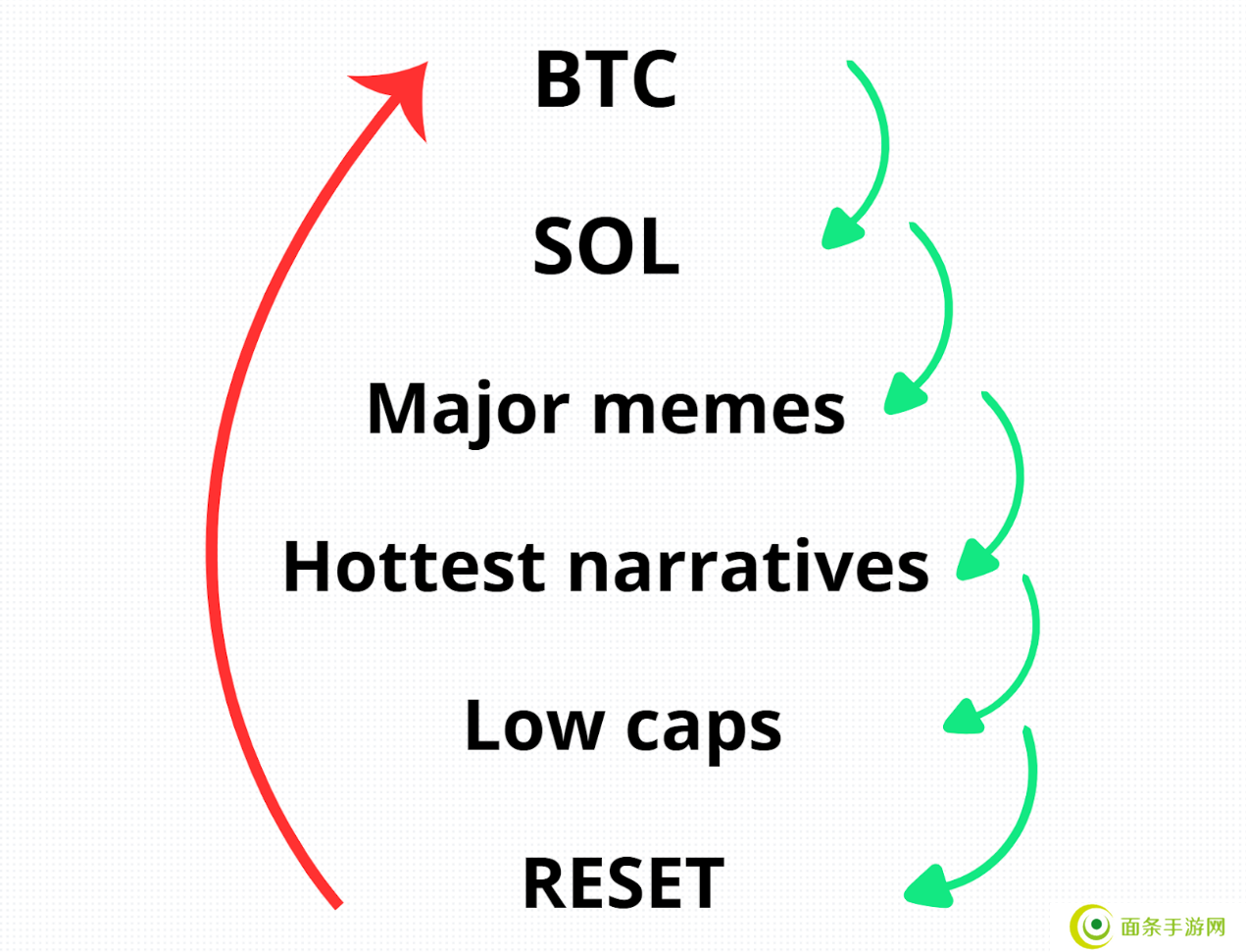 BTC

SOL

Major memes

Hottest narratives

Low caps

RESET

面条手游网